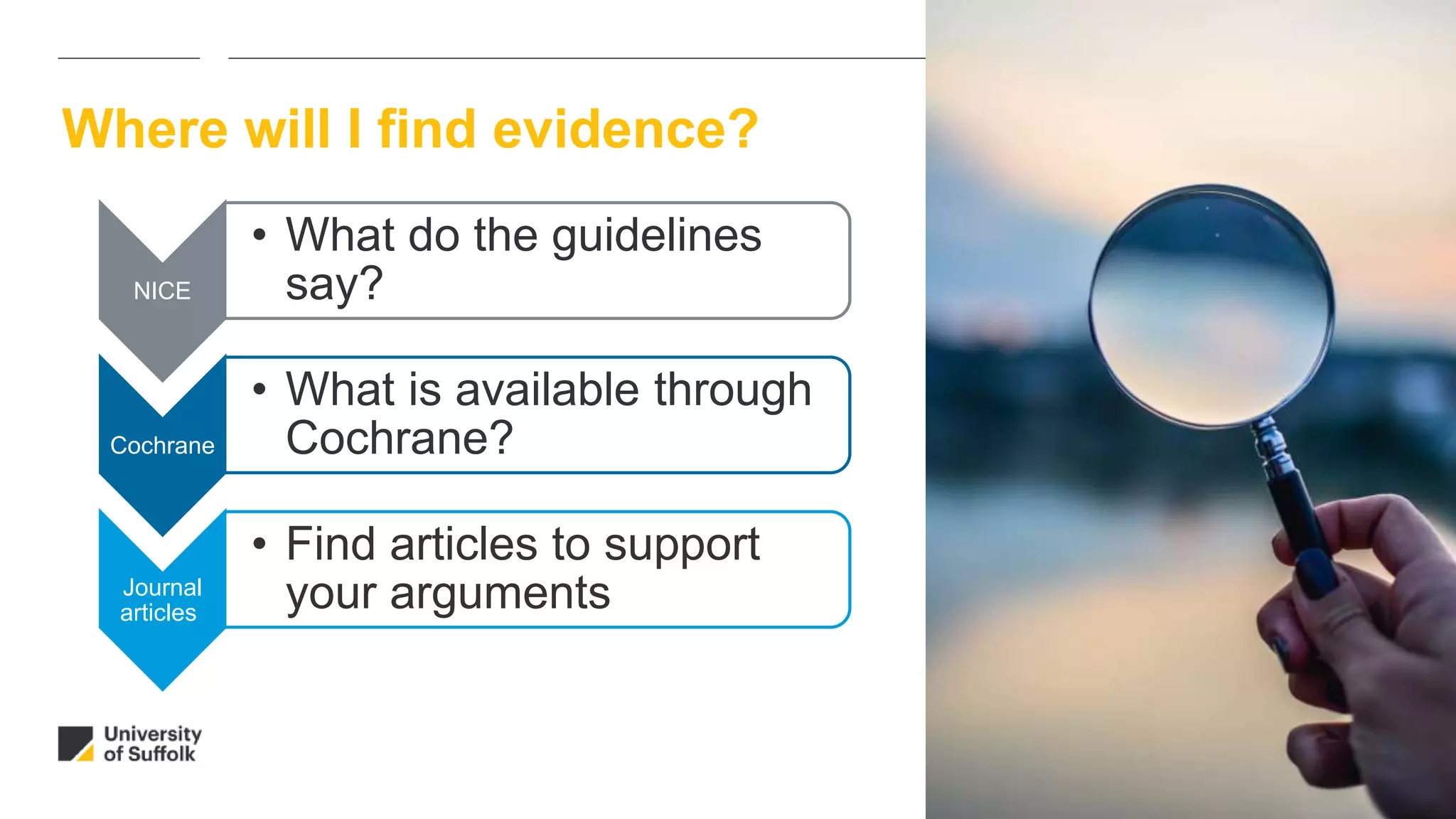 Where will I find evidence?

NICE

• What do the guidelines say?

Cochrane

• What is available through Cochrane?

Journal articles

• Find articles to support your arguments

University of Suffolk